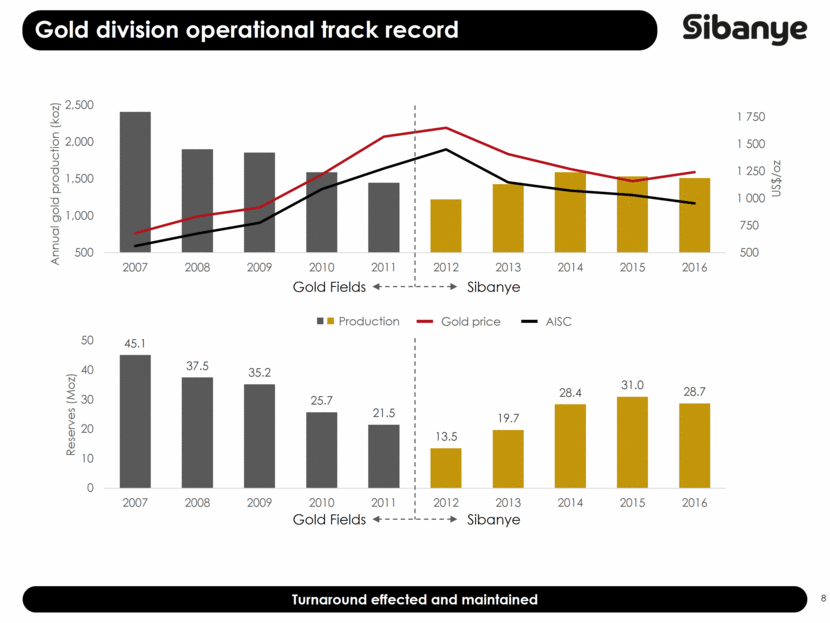 Gold division operational track record

Sibanye

Annual gold production (koz)

2,500
2,000
1,500
1,000
500

1 750
1 500
1 250
1 000
750
500

US$/oz

2007 2008 2009 2010 2011 2012 2013 2014 2015 2016

Gold Fields Sibanye

Production Gold price AISC

Reserves (Moz)

50
40
30
20
10
0

45.1 37.5 35.2 25.7 21.5 13.5 19.7 28.4 31.0 28.7

2007 2008 2009 2010 2011 2012 2013 2014 2015 2016

Gold Fields Sibanye

Turnaround effected and maintained

8